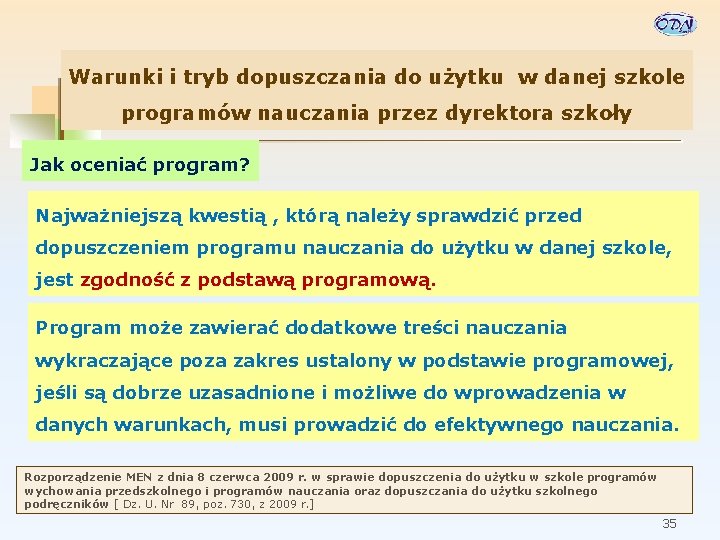 ODN

Warunki i tryb dopuszczania do użytku w danej szkole programów nauczania przez dyrektora szkoły

Jak oceniać program?

Najważniejszą kwestią , którą należy sprawdzić przed dopuszczeniem programu nauczania do użytku w danej szkole, jest zgodność z podstawą programową.

Program może zawierać dodatkowe treści nauczania wykraczające poza zakres ustalony w podstawie programowej, jeśli są dobrze uzasadnione i możliwe do wprowadzenia w danych warunkach, musi prowadzić do efektywnego nauczania.

Rozporządzenie MEN z dnia 8 czerwca 2009 r. w sprawie dopuszczenia do użytku w szkole programów wychowania przedszkolnego i programów nauczania oraz dopuszczania do użytku szkolnego podręczników [ Dz. U. Nr 89, poz. 730, z 2009 r.]

35